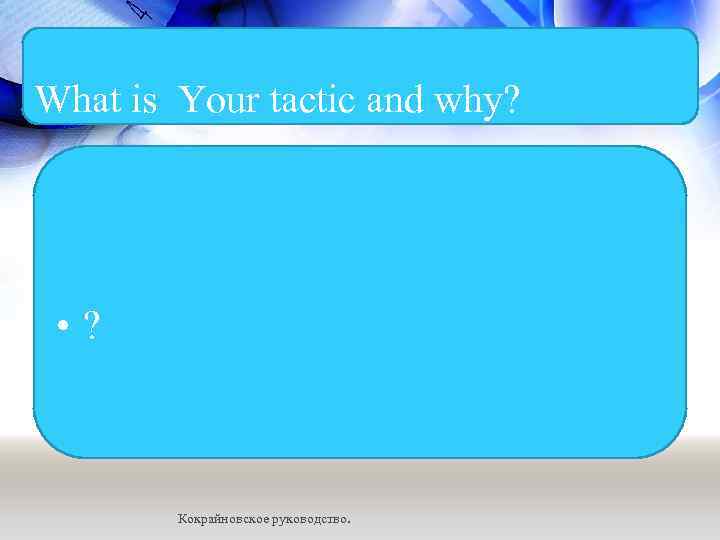 What is  Your tactic and why?

• ?

Кокрайновское руководство.